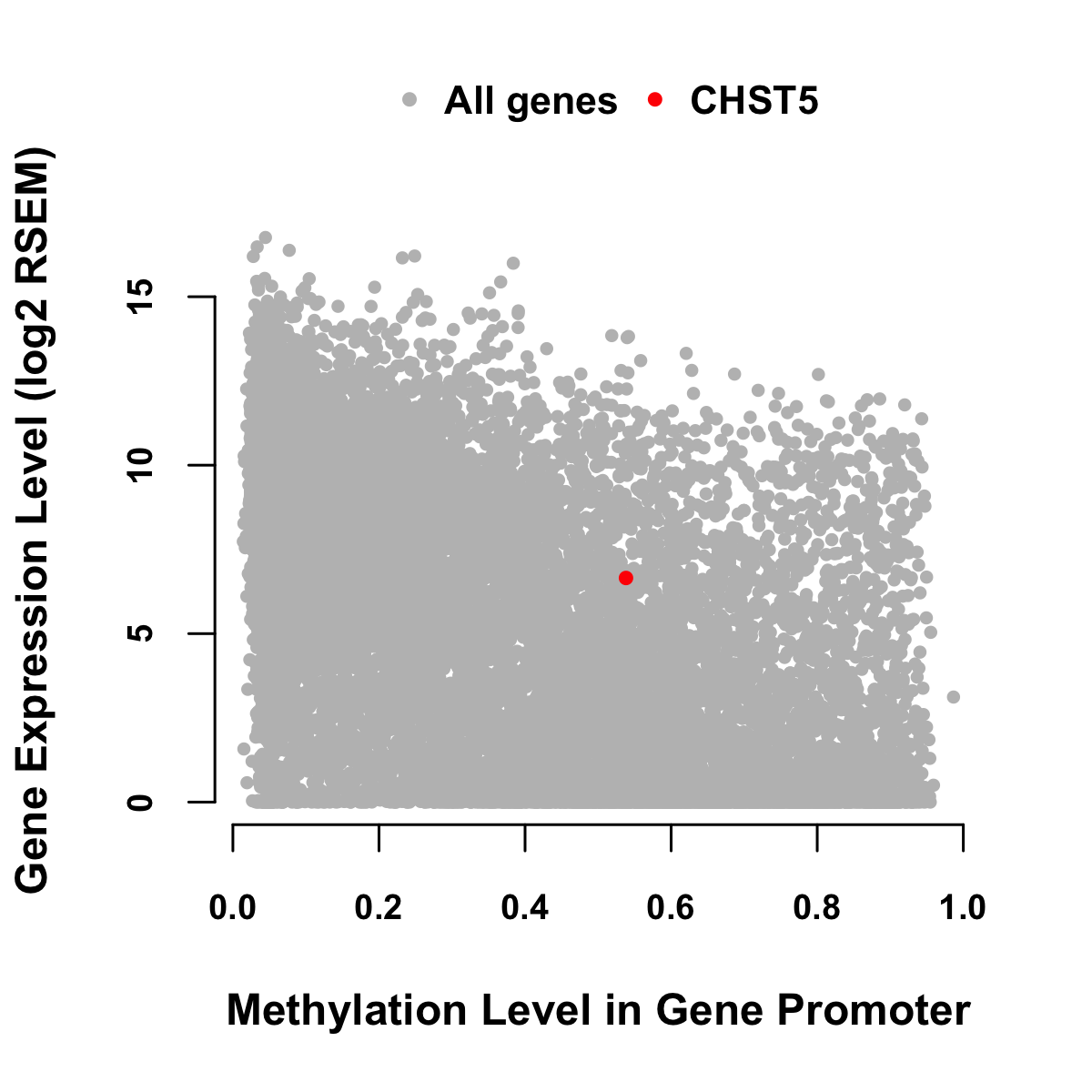 All genes CHST5

Gene Expression Level (log2 RSEM)

15
10
5
0

0.0 0.2 0.4 0.6 0.8 1.0

Methylation Level in Gene Promoter